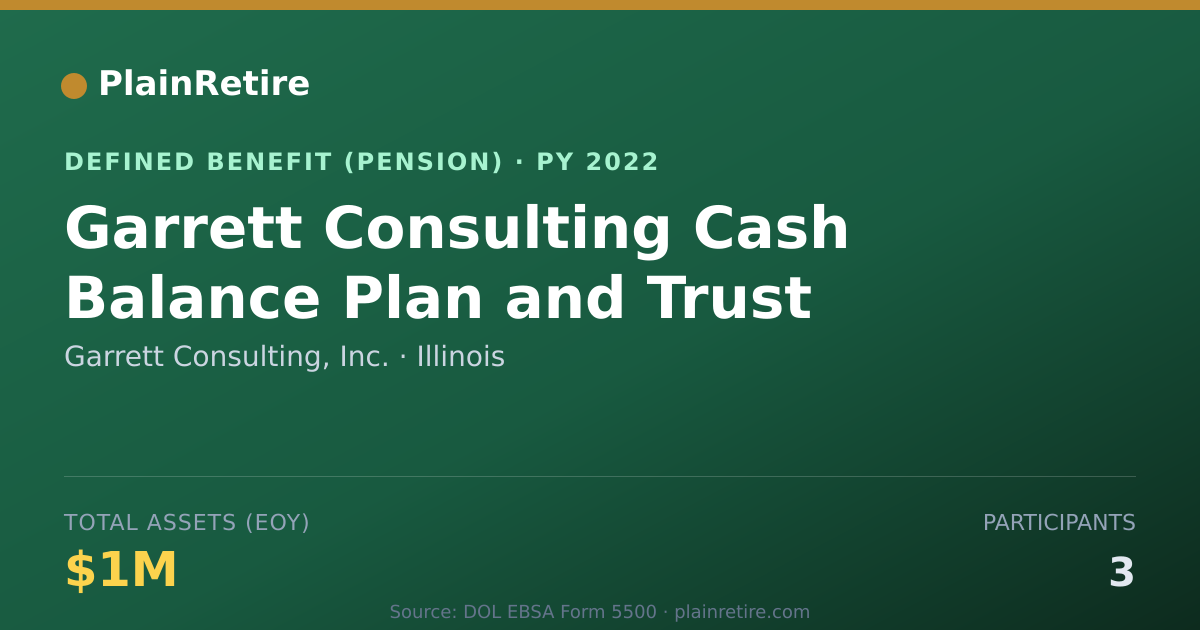 PlainRetire

DEFINED BENEFIT (PENSION) · PY 2022

Garrett Consulting Cash Balance Plan and Trust

Garrett Consulting, Inc. · Illinois

TOTAL ASSETS (EOY)

$1M

PARTICIPANTS

3

Source: DOL EBSA Form 5500 · plainretire.com